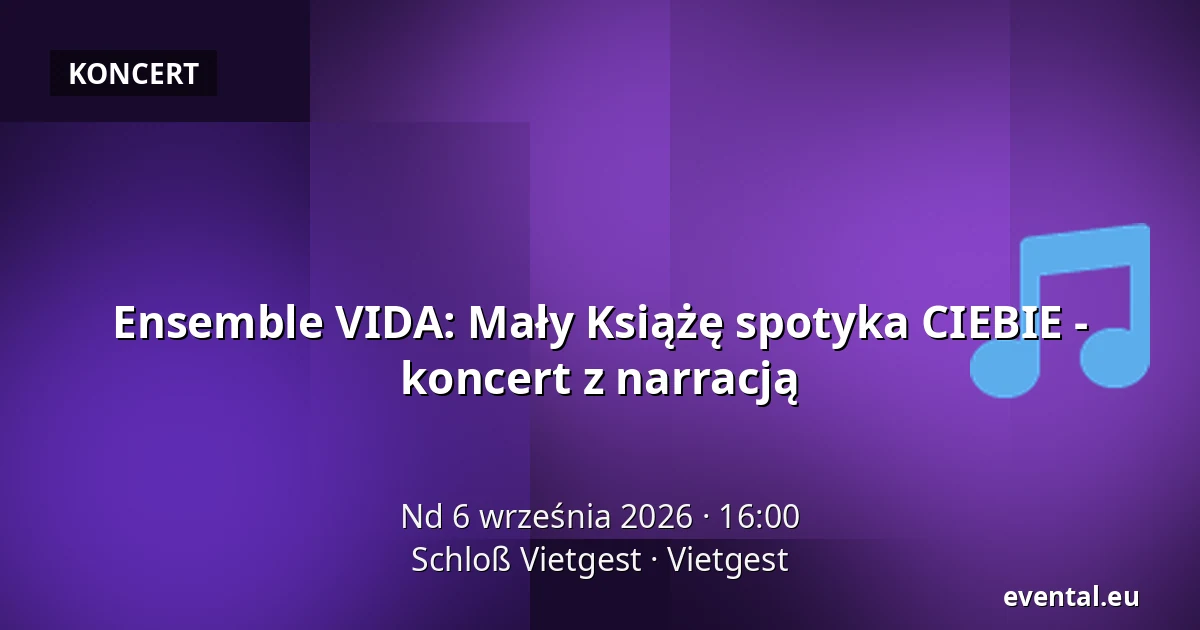 KONCERT

Ensemble VIDA: Mały Książę spotyka CIEBIE - koncert z narracją

Nd 6 września 2026 · 16:00
Schloß Vietgest · Vietgest

evental.eu